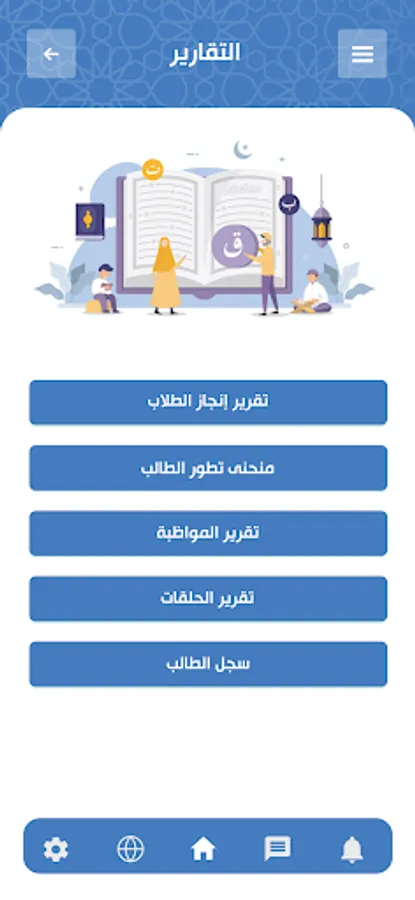 التقارير

ت
ب
ق

تقرير إنجاز الطلاب

منحنى تطور الطالب

تقرير المواظبة

تقرير الحلقات

سجل الطالب